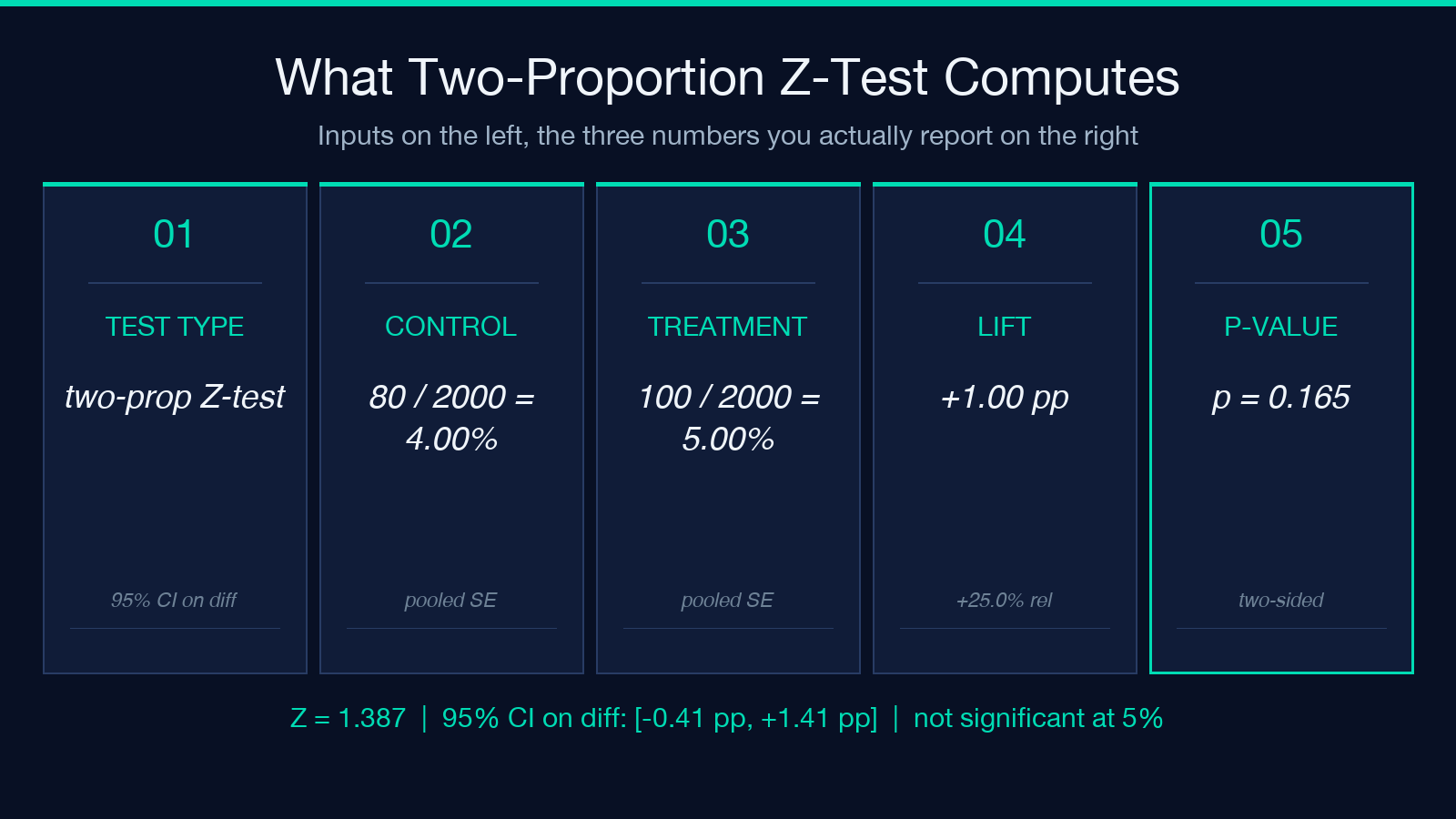 What Two-Proportion Z-Test Computes

Inputs on the left, the three numbers you actually report on the right

01

TEST TYPE

two-prop Z-test

95% CI on diff

02

CONTROL

80 / 2000 = 4.00%

pooled SE

03

TREATMENT

100 / 2000 = 5.00%

pooled SE

04

LIFT

+1.00 pp

+25.0% rel

05

P-VALUE

p = 0.165

two-sided

Z = 1.387 | 95% CI on diff: [-0.41 pp, +1.41 pp] | not significant at 5%